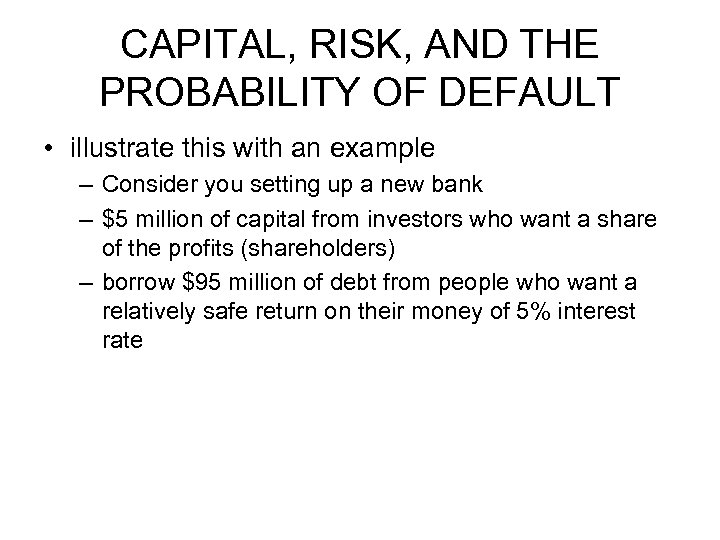 CAPITAL, RISK, AND THE PROBABILITY OF DEFAULT

• illustrate this with an example
– Consider you setting up a new bank
– \$5 million of capital from investors who want a share of the profits (shareholders)
– borrow \$95 million of debt from people who want a relatively safe return on their money of 5% interest rate